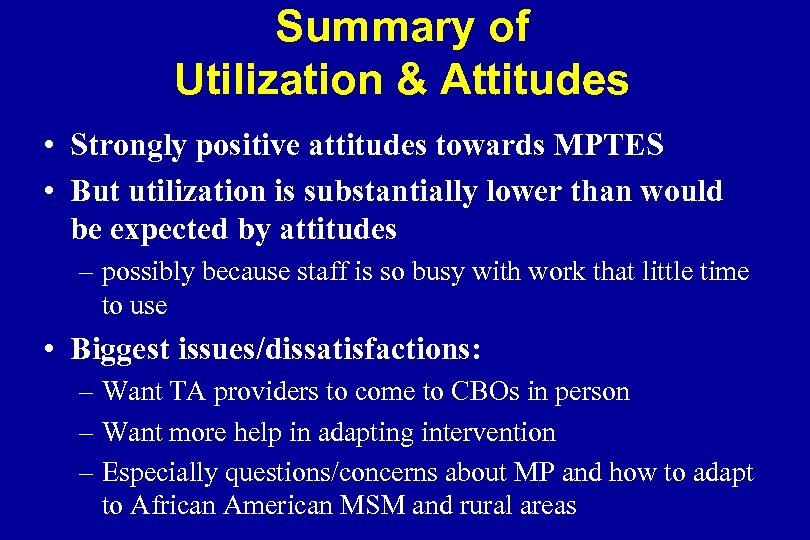 Summary of
Utilization & Attitudes

• Strongly positive attitudes towards MPTES

• But utilization is substantially lower than would be expected by attitudes

– possibly because staff is so busy with work that little time to use

• Biggest issues/dissatisfactions:

– Want TA providers to come to CBOs in person

– Want more help in adapting intervention

– Especially questions/concerns about MP and how to adapt to African American MSM and rural areas